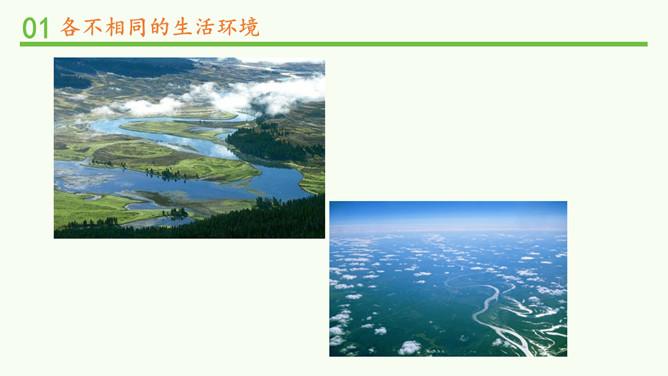 01 各不相同的生活环境